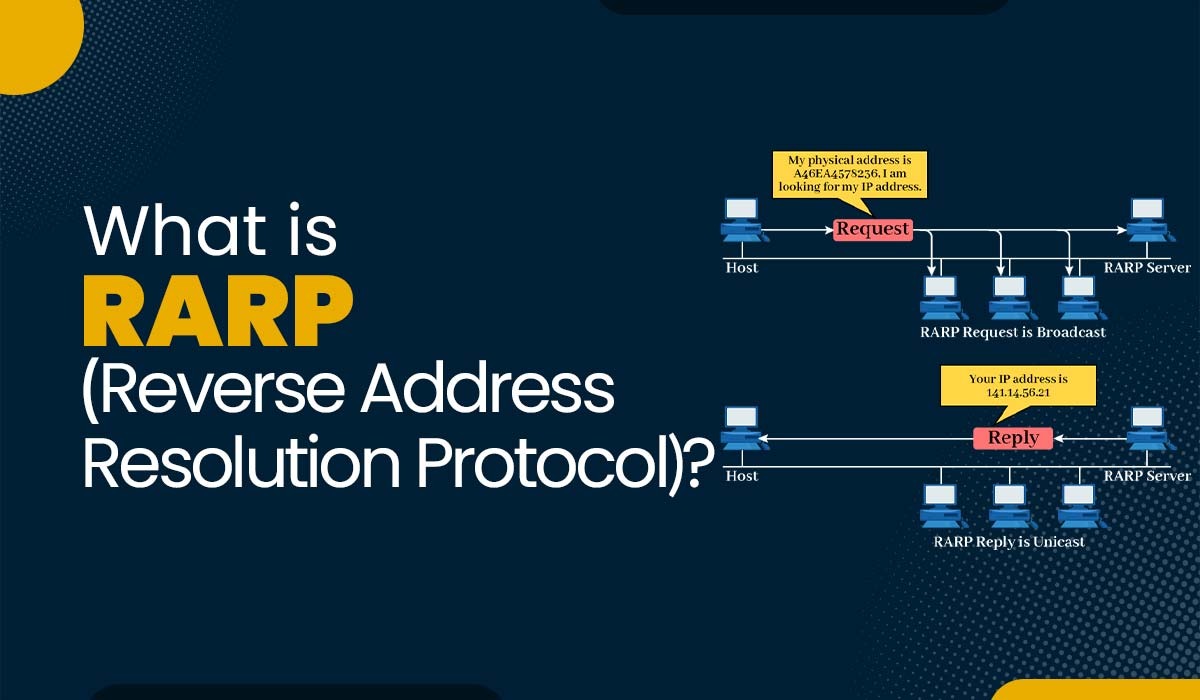 What is RARP (Reverse Address Resolution Protocol)?

My physical address is A46EA4578236. I am looking for my IP address.

Request

Host

RARP Server

RARP Request is Broadcast

Your IP address is 141.14.56.21

Reply

Host

RARP Server

RARP Reply is Unicast